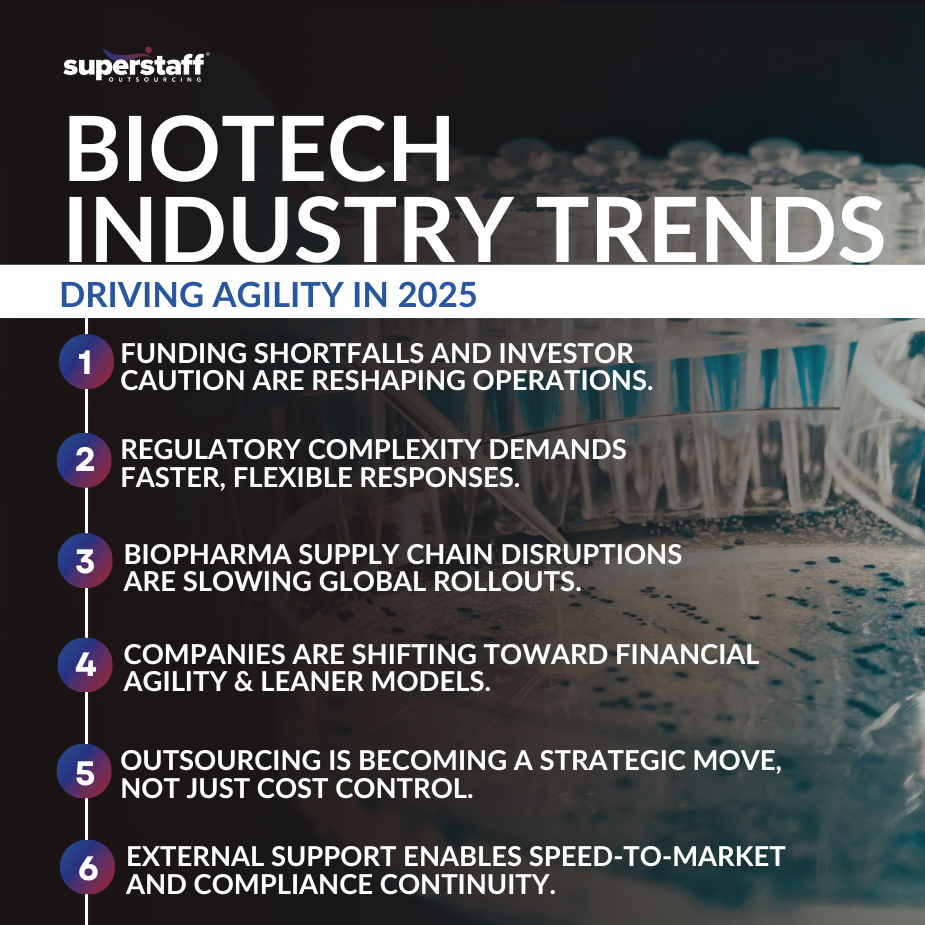 superstaff
OUTSOURCING

BIOTECH INDUSTRY TRENDS

DRIVING AGILITY IN 2025

1 FUNDING SHORTFALLS AND INVESTOR CAUTION ARE RESHAPING OPERATIONS.

2 REGULATORY COMPLEXITY DEMANDS FASTER, FLEXIBLE RESPONSES.

3 BIOPHARMA SUPPLY CHAIN DISRUPTIONS ARE SLOWING GLOBAL ROLLOUTS.

4 COMPANIES ARE SHIFTING TOWARD FINANCIAL AGILITY & LEANER MODELS.

5 OUTSOURCING IS BECOMING A STRATEGIC MOVE, NOT JUST COST CONTROL.

6 EXTERNAL SUPPORT ENABLES SPEED-TO-MARKET AND COMPLIANCE CONTINUITY.